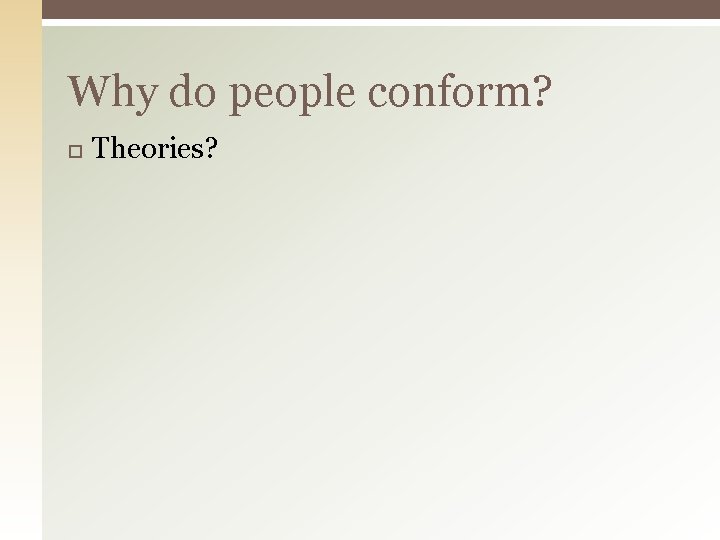 Why do people conform?

Theories?